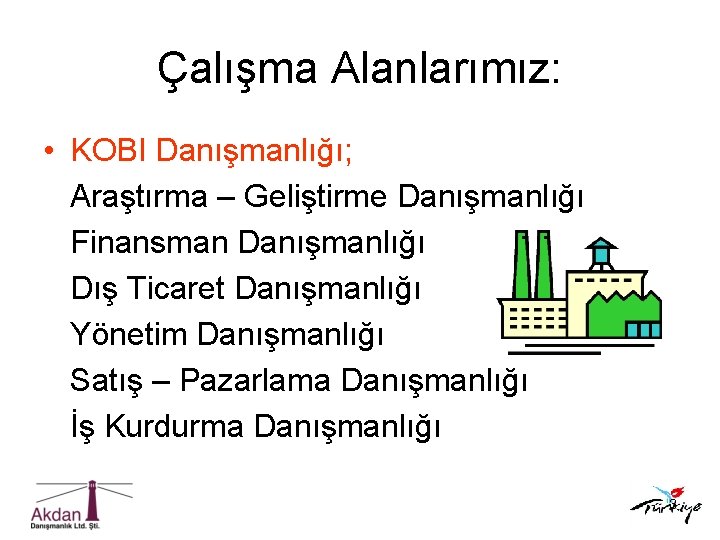 Çalışma Alanlarımız:

• KOBI Danışmanlığı;
Araştırma – Geliştirme Danışmanlığı
Finansman Danışmanlığı
Dış Ticaret Danışmanlığı
Yönetim Danışmanlığı
Satış – Pazarlama Danışmanlığı
İş Kurdurma Danışmanlığı

Akdan
Danışmanlık Ltd. Şti.

Türkiye